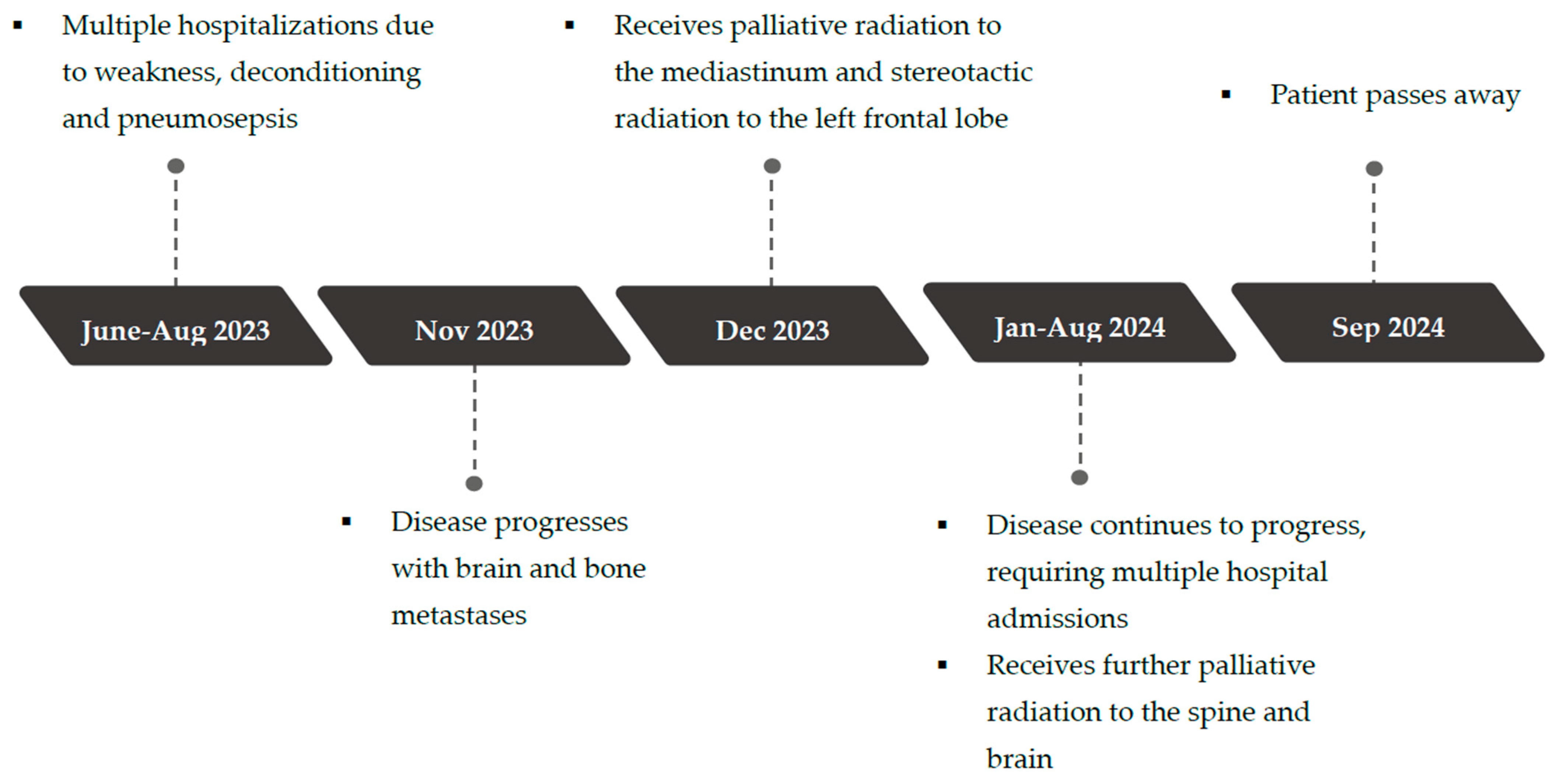 ▪ Multiple hospitalizations due to weakness, deconditioning and pneumosepsis

▪ Receives palliative radiation to the mediastinum and stereotactic radiation to the left frontal lobe

▪ Patient passes away

June-Aug 2023

Nov 2023

Dec 2023

Jan-Aug 2024

Sep 2024

▪ Disease progresses with brain and bone metastases

▪ Disease continues to progress, requiring multiple hospital admissions

▪ Receives further palliative radiation to the spine and brain